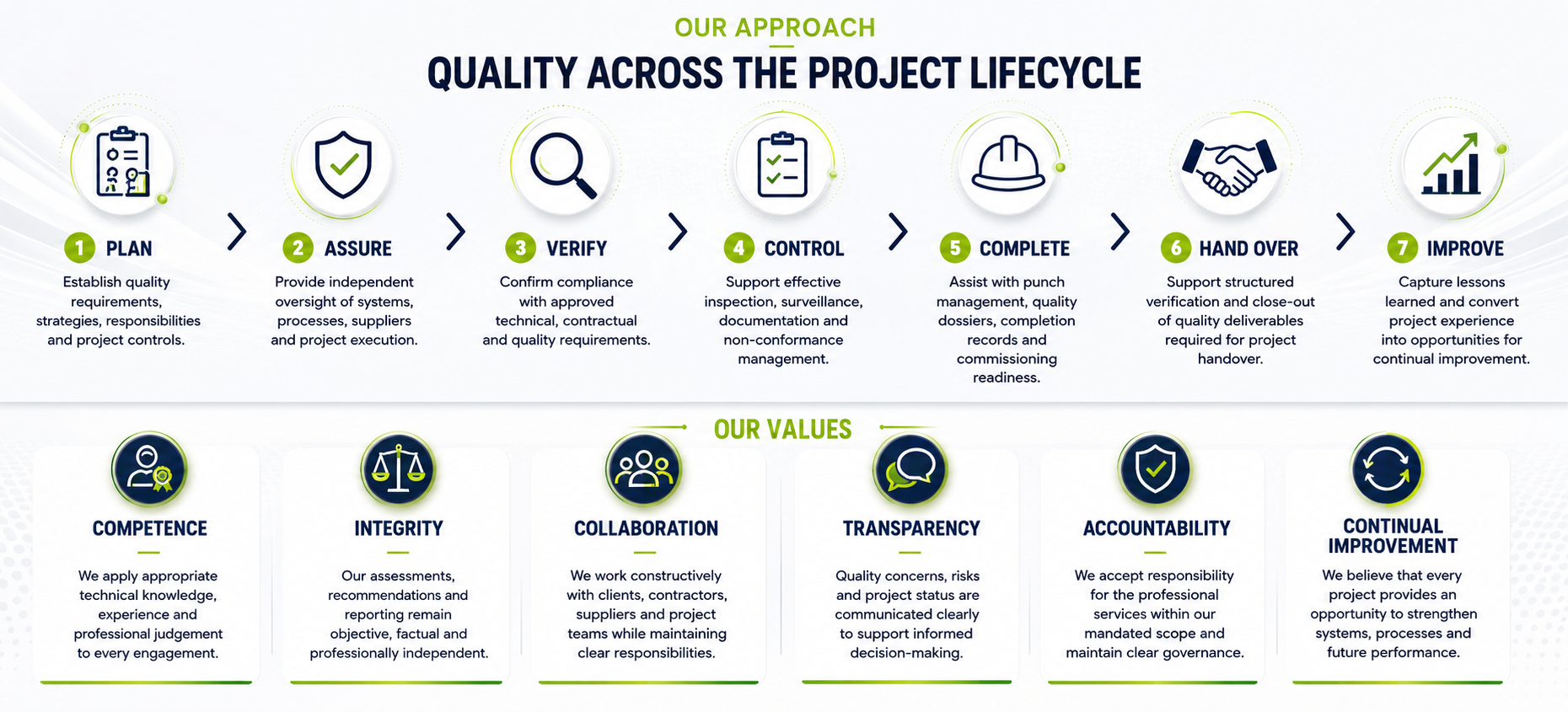 OUR APPROACH

QUALITY ACROSS THE PROJECT LIFECYCLE

1 PLAN
Establish quality requirements, strategies, responsibilities and project controls.

2 ASSURE
Provide independent oversight of systems, processes, suppliers and project execution.

3 VERIFY
Confirm compliance with approved technical, contractual and quality requirements.

4 CONTROL
Support effective inspection, surveillance, documentation and non-conformance management.

5 COMPLETE
Assist with punch management, quality dossiers, completion records and commissioning readiness.

6 HAND OVER
Support structured verification and close-out of quality deliverables required for project handover.

7 IMPROVE
Capture lessons learned and convert project experience into opportunities for continual improvement.

OUR VALUES

COMPETENCE
We apply appropriate technical knowledge, experience and professional judgement to every engagement.

INTEGRITY
Our assessments, recommendations and reporting remain objective, factual and professionally independent.

COLLABORATION
We work constructively with clients, contractors, suppliers and project teams while maintaining clear responsibilities.

TRANSPARENCY
Quality concerns, risks and project status are communicated clearly to support informed decision-making.

ACCOUNTABILITY
We accept responsibility for the professional services within our mandated scope and maintain clear governance.

CONTINUAL IMPROVEMENT
We believe that every project provides an opportunity to strengthen systems, processes and future performance.